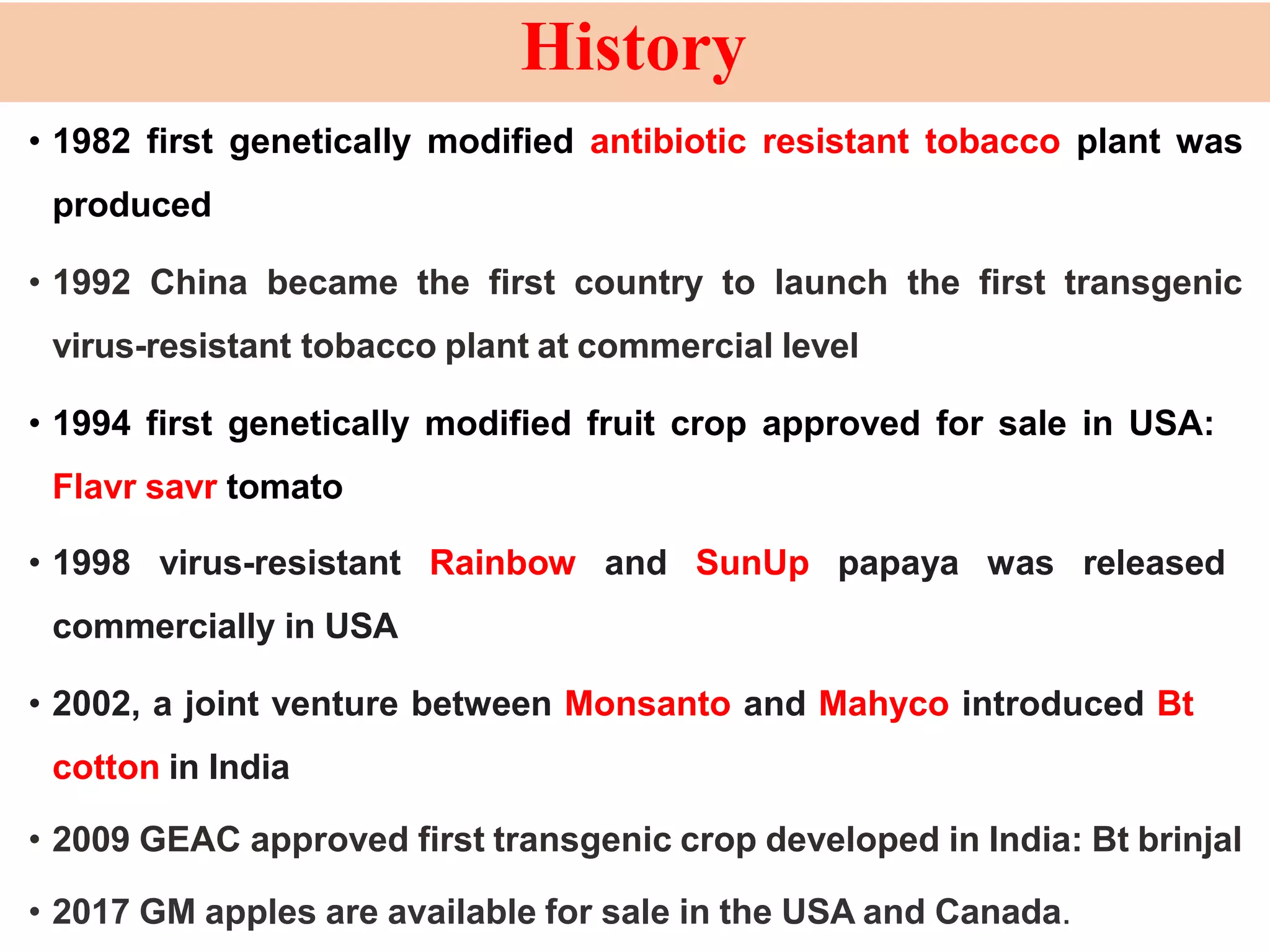 History

• 1982 first genetically modified antibiotic resistant tobacco plant was produced

• 1992 China became the first country to launch the first transgenic virus-resistant tobacco plant at commercial level

• 1994 first genetically modified fruit crop approved for sale in USA: Flavr savr tomato

• 1998 virus-resistant Rainbow and SunUp papaya was released commercially in USA

• 2002, a joint venture between Monsanto and Mahyco introduced Bt cotton in India

• 2009 GEAC approved first transgenic crop developed in India: Bt brinjal

• 2017 GM apples are available for sale in the USA and Canada.